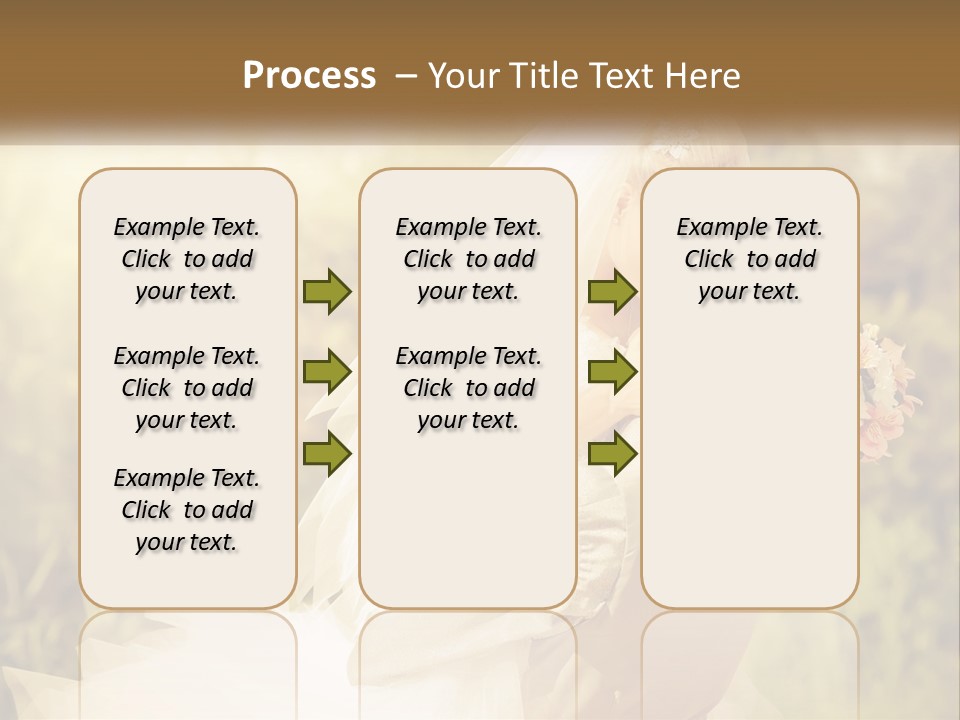 Process – Your Title Text Here

Example Text. Click to add your text.

Example Text. Click to add your text.

Example Text. Click to add your text.

Example Text. Click to add your text.

Example Text. Click to add your text.

Example Text. Click to add your text.